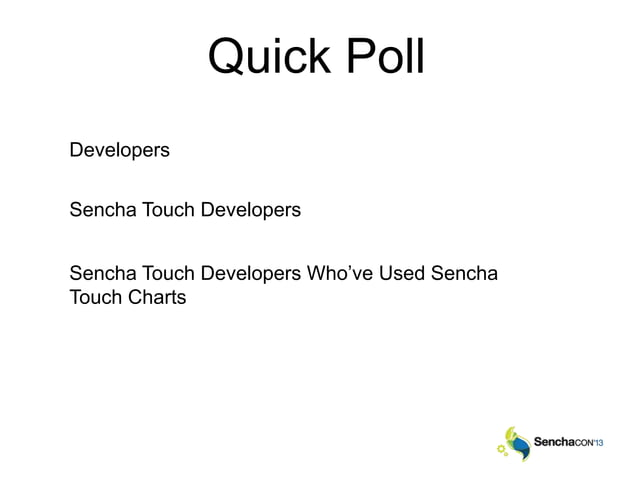 Quick Poll

Developers

Sencha Touch Developers

Sencha Touch Developers Who’ve Used Sencha Touch Charts

SenchaCON'13